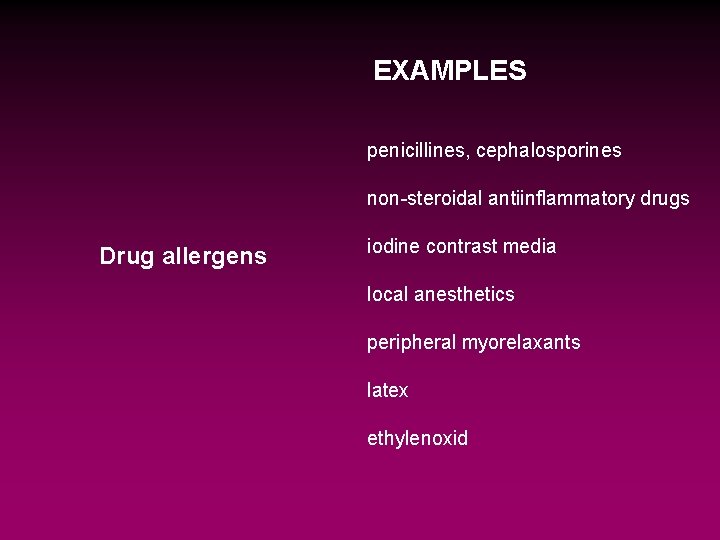 EXAMPLES

Drug allergens

penicillines, cephalosporines

non-steroidal antiinflammatory drugs

iodine contrast media

local anesthetics

peripheral myorelaxants

latex

ethylenoxid